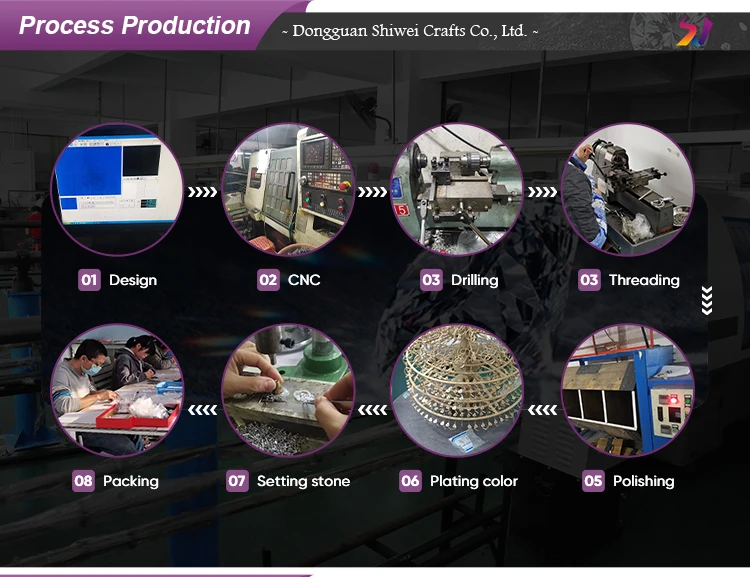 Process Production

~ Dongguan Shiwei Crafts Co., Ltd. ~

01 Design

02 CNC

03 Drilling

03 Threading

08 Packing

07 Setting stone

06 Plating color

05 Polishing